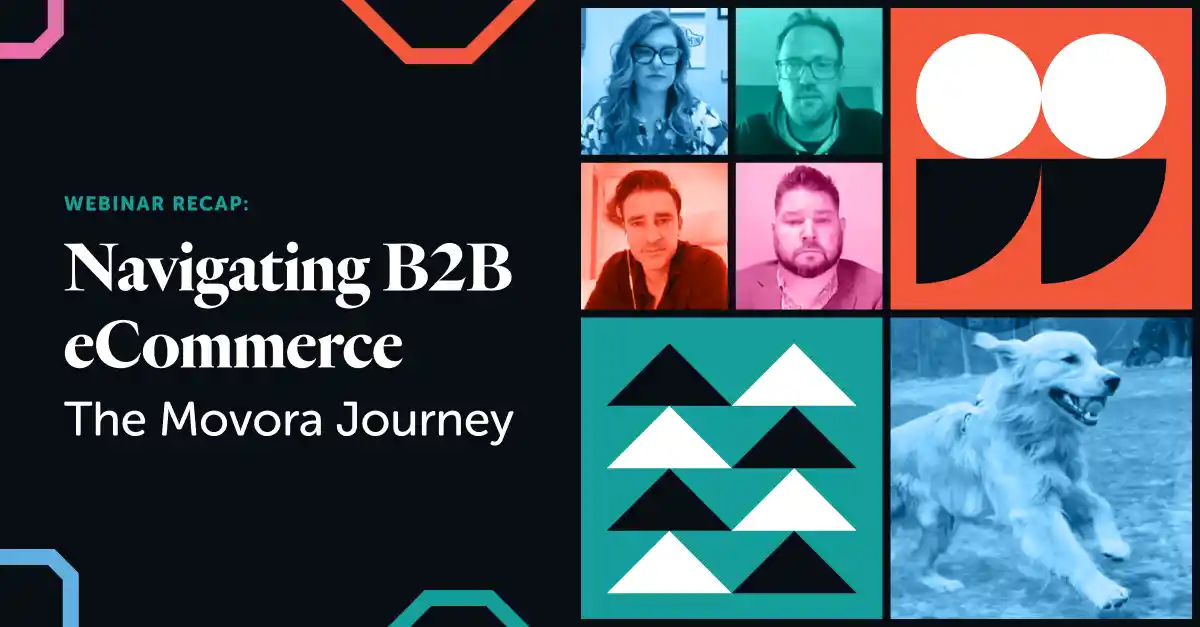 WEBINAR RECAP:

Navigating B2B eCommerce

The Movora Journey